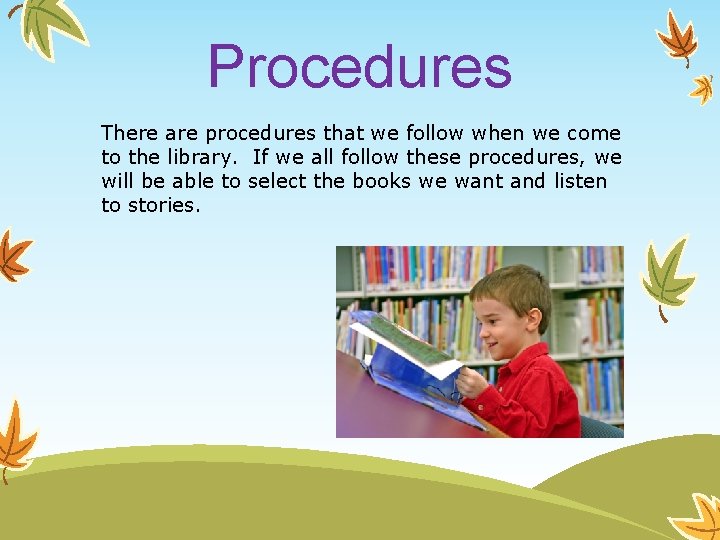 Procedures

There are procedures that we follow when we come to the library. If we all follow these procedures, we will be able to select the books we want and listen to stories.